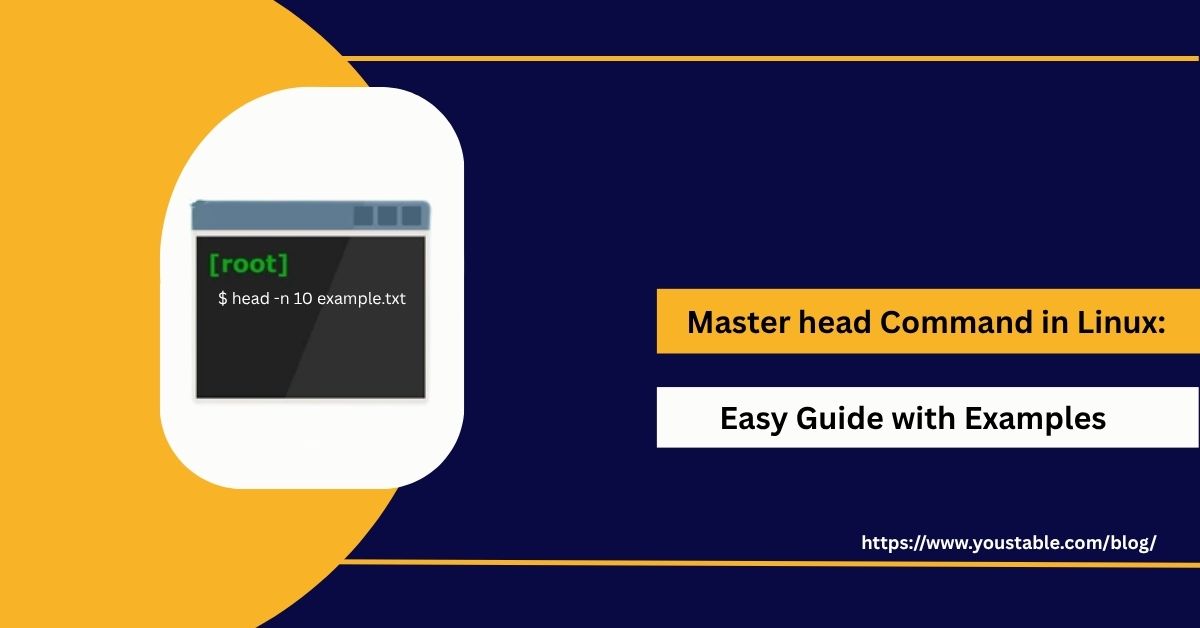 [root]
$ head -n 10 example.txt

Master head Command in Linux:

Easy Guide with Examples

https://www.youstable.com/blog/